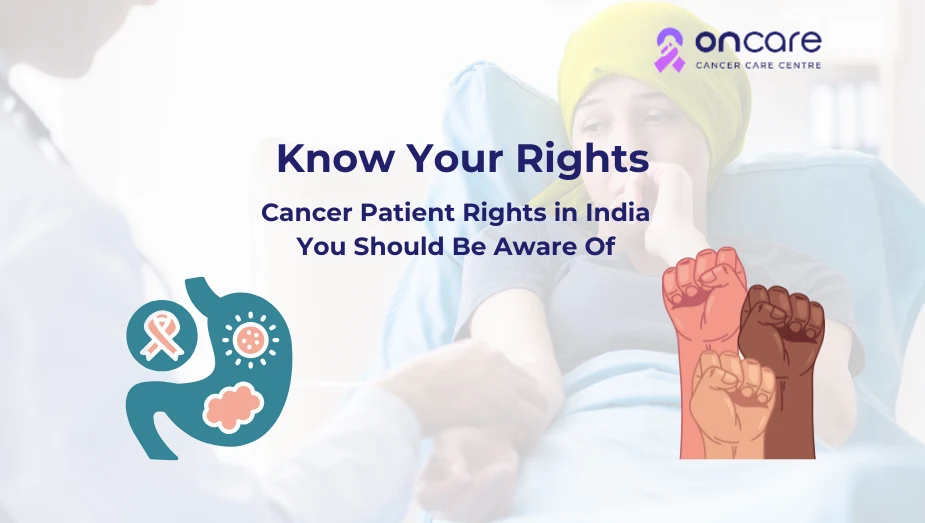 oncare
CANCER CARE CENTRE

Know Your Rights

Cancer Patient Rights in India You Should Be Aware Of